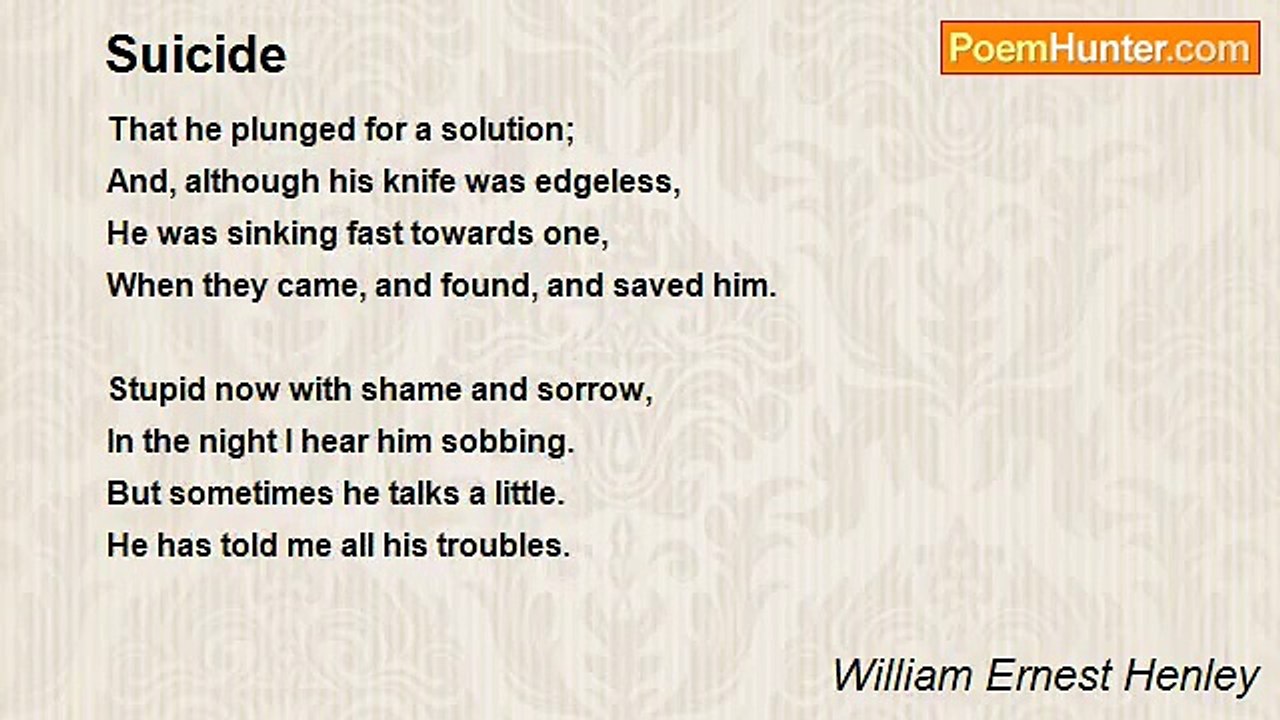 Suicide

PoemHunter.com

That he plunged for a solution;
And, although his knife was edgeless,
He was sinking fast towards one,
When they came, and found, and saved him.

Stupid now with shame and sorrow,
In the night I hear him sobbing.
But sometimes he talks a little.
He has told me all his troubles.

William Ernest Henley